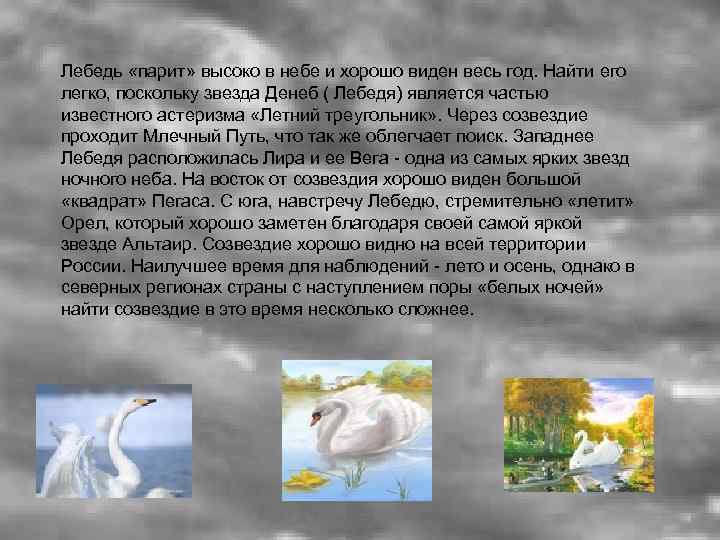 Лебедь «парит» высоко в небе и хорошо виден весь год. Найти его легко, поскольку звезда Денеб ( Лебедя) является частью известного астеризма «Летний треугольник». Через созвездие проходит Млечный Путь, что так же облегчает поиск. Западнее Лебедя расположилась Лира и ее Вега - одна из самых ярких звезд ночного неба. На восток от созвездия хорошо виден большой «квадрат» Пегаса. С юга, навстречу Лебедю, стремительно «летит» Орел, который хорошо заметен благодаря своей самой яркой звезде Альтаир. Созвездие хорошо видно на всей территории России. Наилучшее время для наблюдений - лето и осень, однако в северных регионах страны с наступлением поры «белых ночей» найти созвездие в это время несколько сложнее.